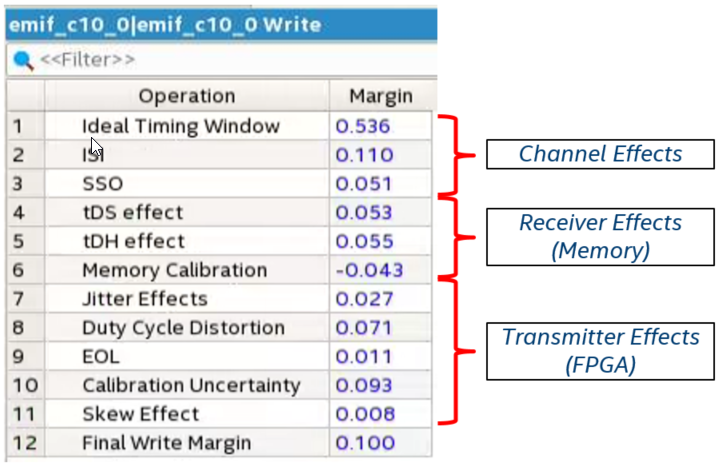 emif_c10_0|emif_c10_0 Write

<<Filter>>

| | Operation | Margin |
|---|---|---|
| 1 | Ideal Timing Window | 0.536 |
| 2 | ISI | 0.110 |
| 3 | SSO | 0.051 |
| 4 | tDS effect | 0.053 |
| 5 | tDH effect | 0.055 |
| 6 | Memory Calibration | -0.043 |
| 7 | Jitter Effects | 0.027 |
| 8 | Duty Cycle Distortion | 0.071 |
| 9 | EOL | 0.011 |
| 10 | Calibration Uncertainty | 0.093 |
| 11 | Skew Effect | 0.008 |
| 12 | Final Write Margin | 0.100 |

Channel Effects

Receiver Effects (Memory)

Transmitter Effects (FPGA)